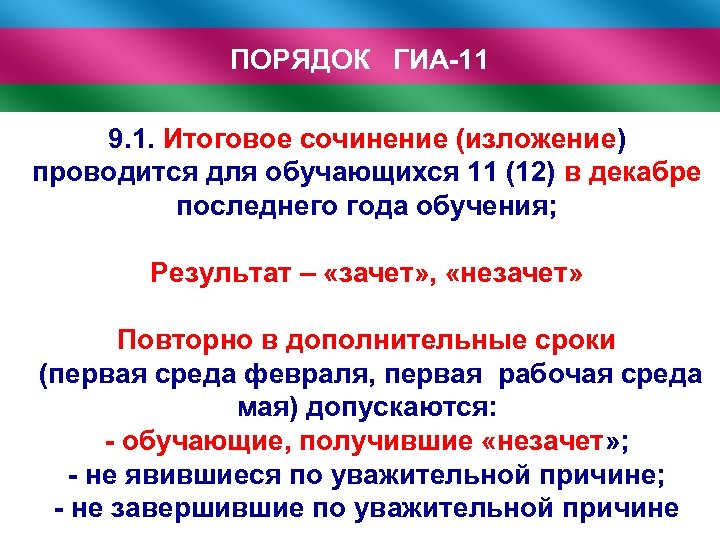 ПОРЯДОК ГИА-11

9.1. Итоговое сочинение (изложение) проводится для обучающихся 11 (12) в декабре последнего года обучения;

Результат – «зачет», «незачет»

Повторно в дополнительные сроки (первая среда февраля, первая рабочая среда мая) допускаются:
- обучающие, получившие «незачет»;
- не явившиеся по уважительной причине;
- не завершившие по уважительной причине